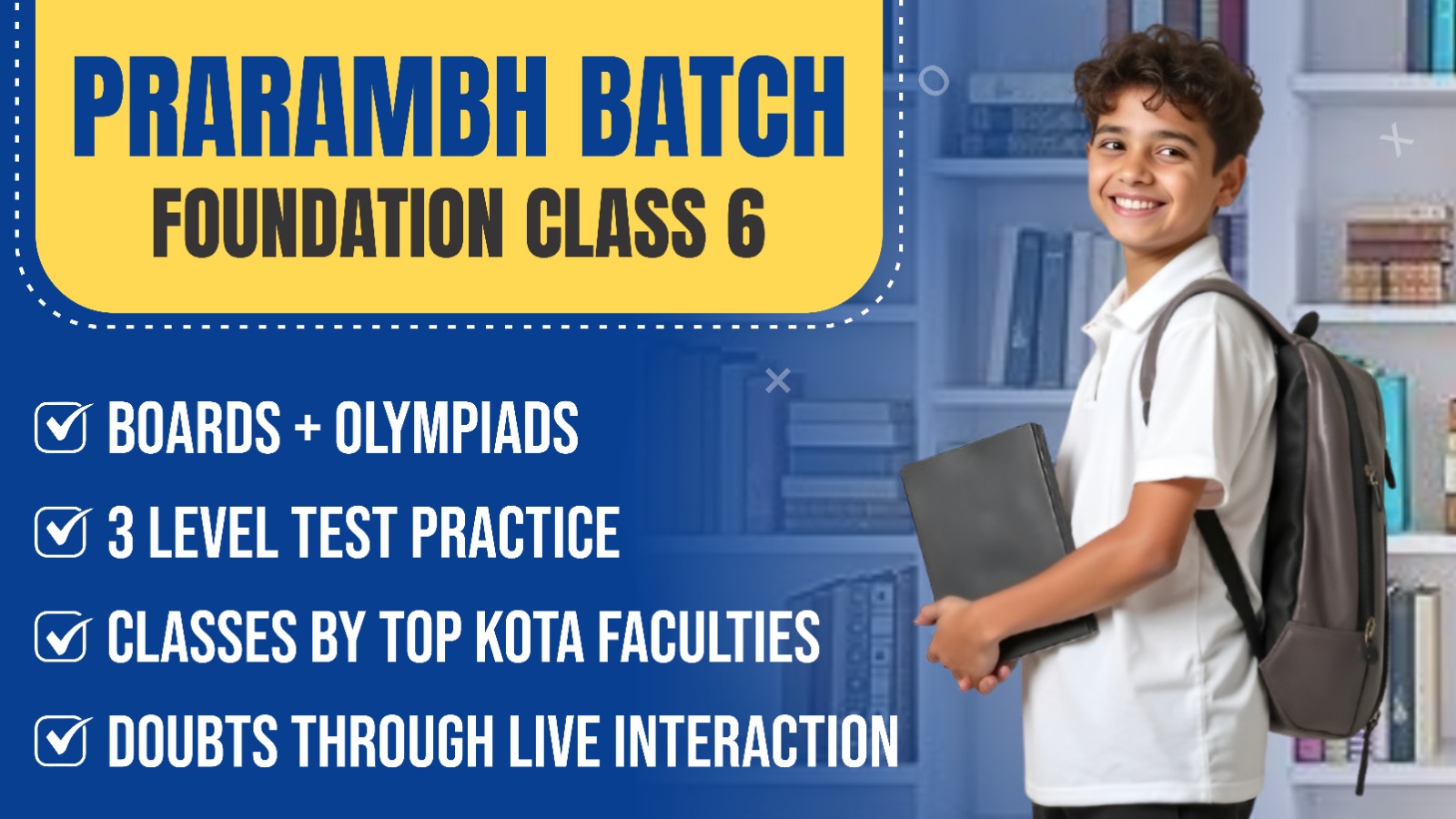 PRARAMBH BATCH
FOUNDATION CLASS 6

BOARDS + OLYMPIADS
3 LEVEL TEST PRACTICE
CLASSES BY TOP KOTA FACULTIES
DOUBTS THROUGH LIVE INTERACTION